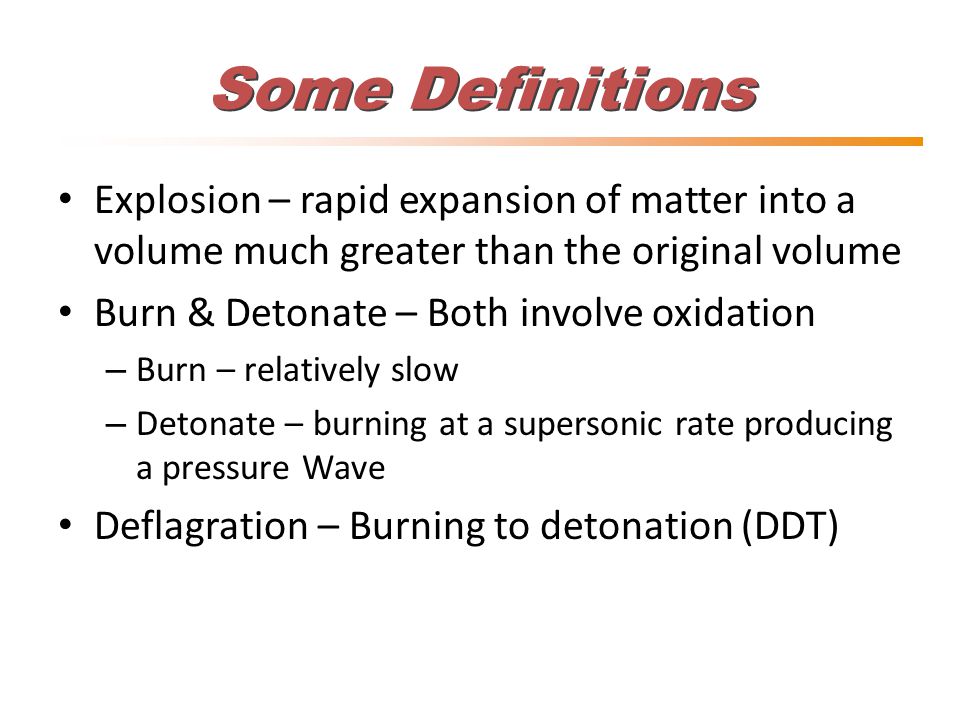 Some Definitions

• Explosion – rapid expansion of matter into a volume much greater than the original volume

• Burn & Detonate – Both involve oxidation

– Burn – relatively slow

– Detonate – burning at a supersonic rate producing a pressure Wave

• Deflagration – Burning to detonation (DDT)